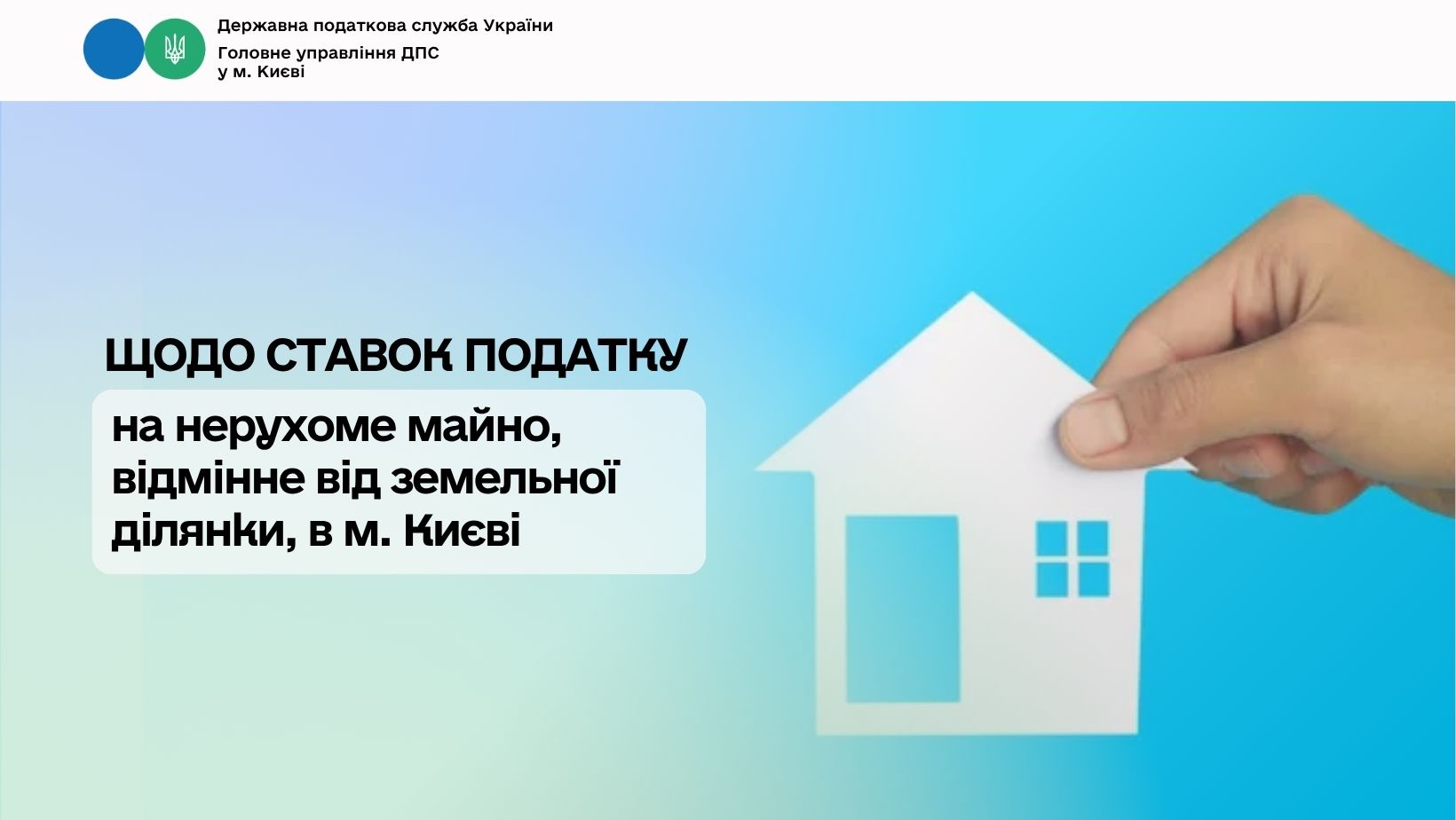 Державна податкова служба України
Головне управління ДПС у м. Києві

ЩОДО СТАВОК ПОДАТКУ

на нерухоме майно, відмінне від земельної ділянки, в м. Києві